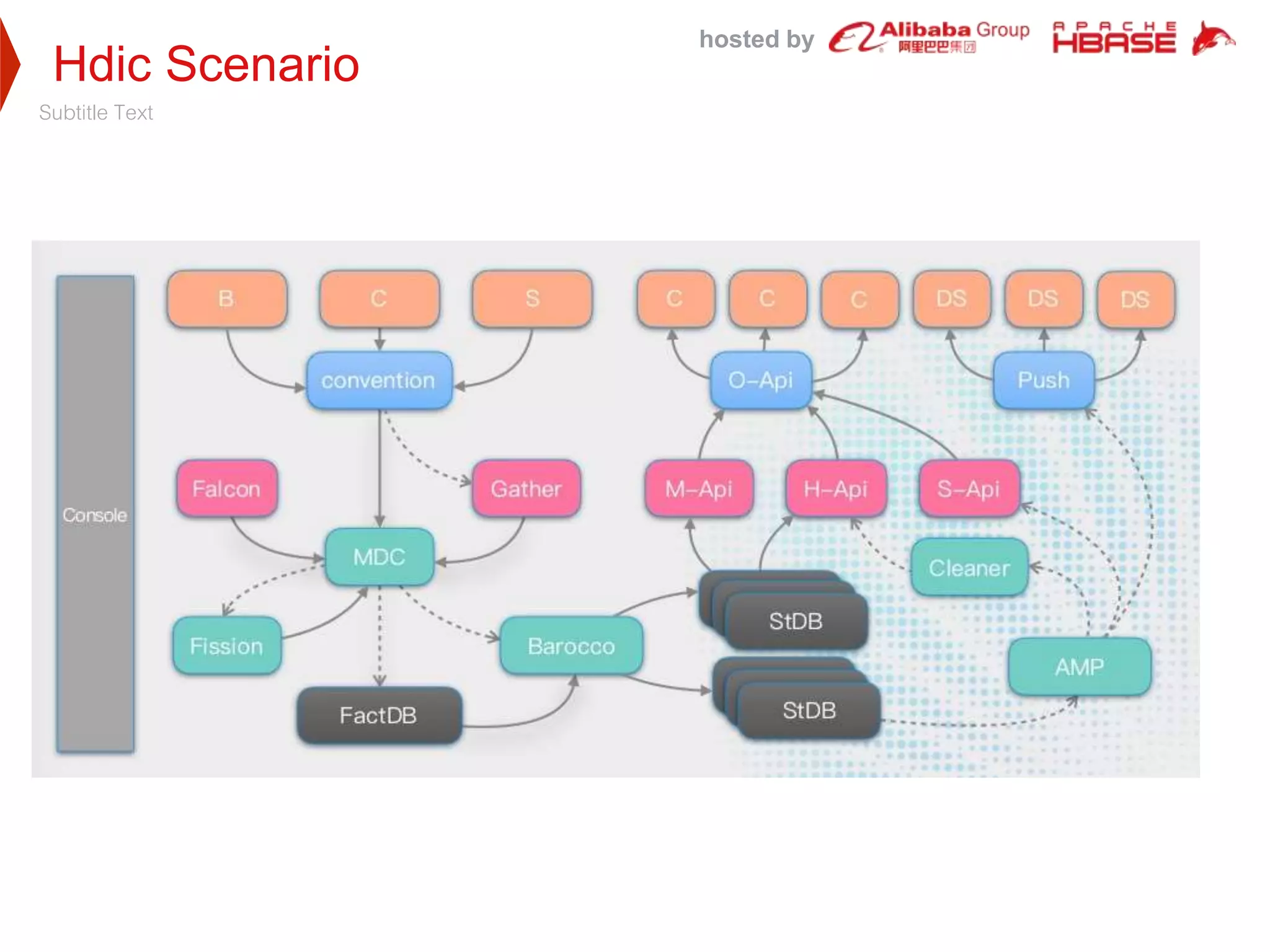 Hdic Scenario

Subtitle Text

hosted by Alibaba Group 阿里巴巴集团 APACHE HBASE

Console

B

C

S

C

C

C

DS

DS

DS

convention

O-Api

Push

Falcon

Gather

M-Api

H-Api

S-Api

MDC

Cleaner

Fission

Barocco

StDB

AMP

FactDB

StDB